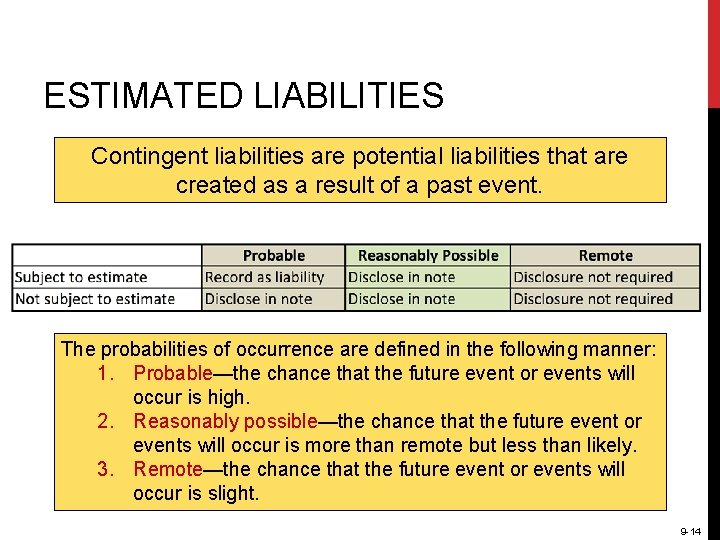 ESTIMATED LIABILITIES

Contingent liabilities are potential liabilities that are created as a result of a past event.

| | Probable | Reasonably Possible | Remote |
|---|---|---|---|
| Subject to estimate | Record as liability | Disclose in note | Disclosure not required |
| Not subject to estimate | Disclose in note | Disclose in note | Disclosure not required |

The probabilities of occurrence are defined in the following manner:
1. Probable—the chance that the future event or events will occur is high.
2. Reasonably possible—the chance that the future event or events will occur is more than remote but less than likely.
3. Remote—the chance that the future event or events will occur is slight.

9-14